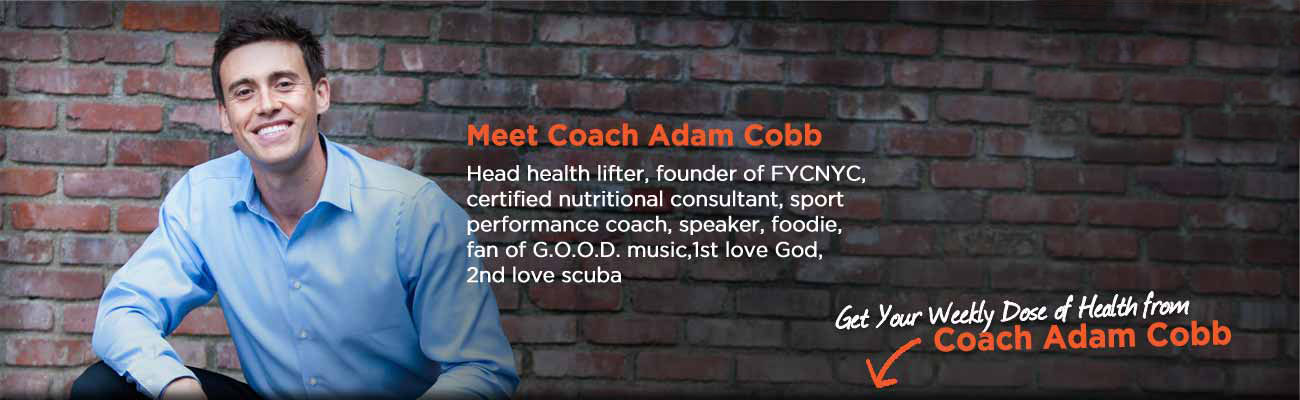 Meet Coach Adam Cobb

Head health lifter, founder of FYCNYC, certified nutritional consultant, sport performance coach, speaker, foodie, fan of G.O.O.D. music,1st love God, 2nd love scuba

Get Your Weekly Dose of Health from
Coach Adam Cobb